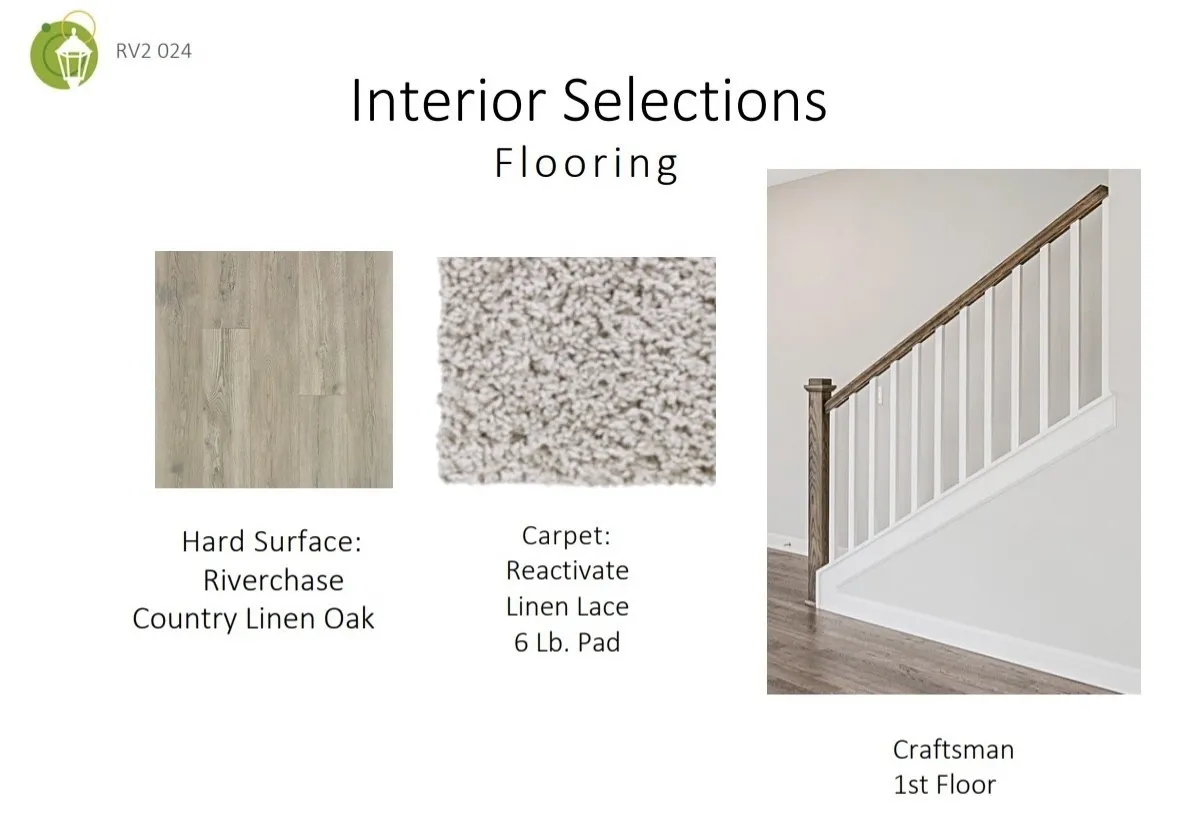 RV2 024

Interior Selections
Flooring

Hard Surface:
Riverchase
Country Linen Oak

Carpet:
Reactivate
Linen Lace
6 Lb. Pad

Craftsman
1st Floor